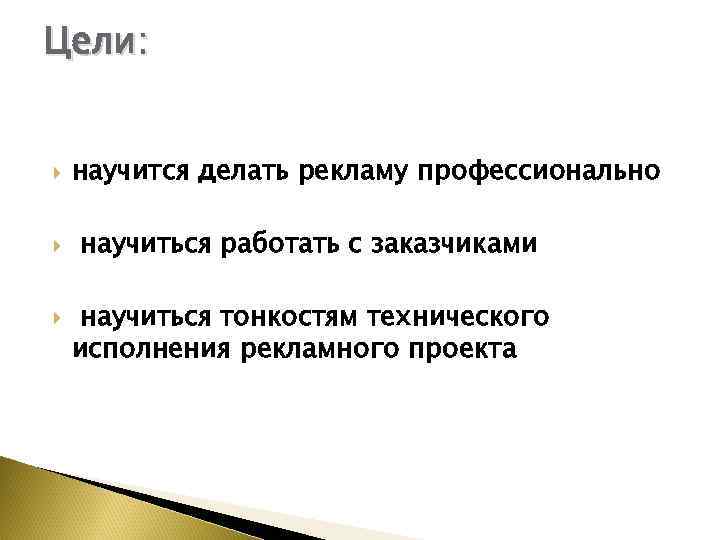 Цели:

научится делать рекламу профессионально

научиться работать с заказчиками

научиться тонкостям технического исполнения рекламного проекта